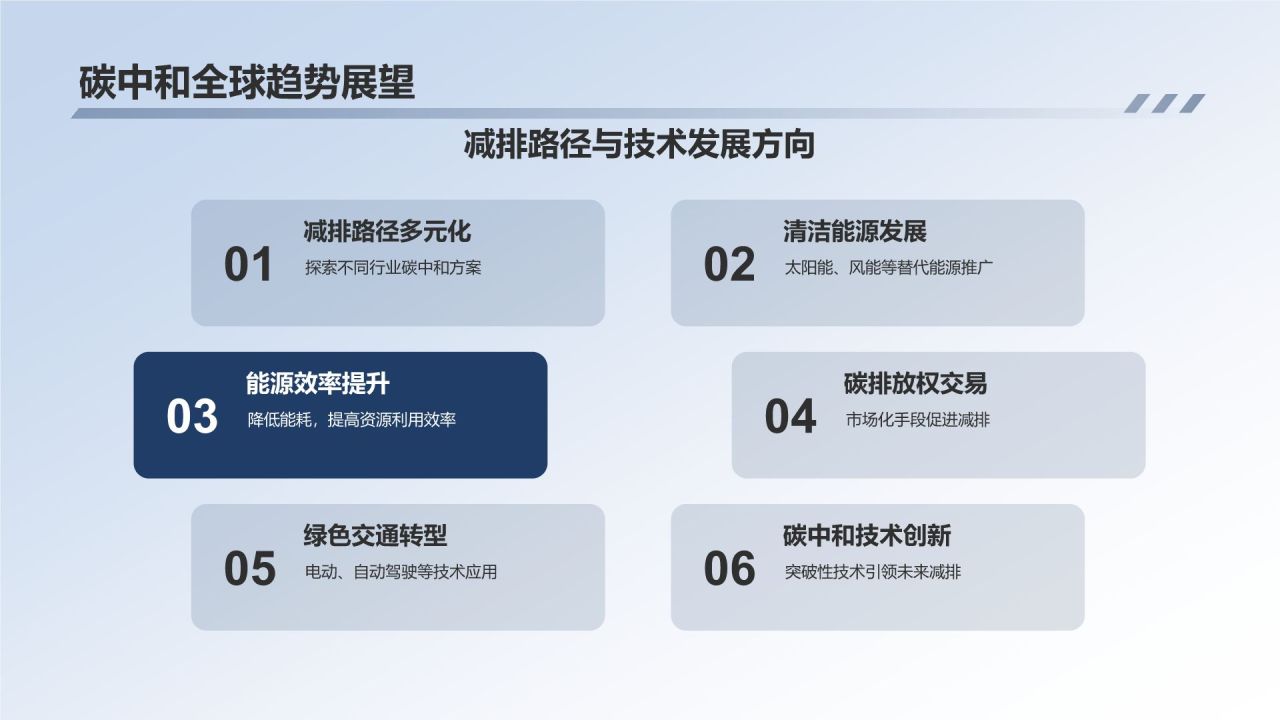 碳中和全球趋势展望

减排路径与技术发展方向

01
减排路径多元化
探索不同行业碳中和方案

02
清洁能源发展
太阳能、风能等替代能源推广

03
能源效率提升
降低能耗，提高资源利用效率

04
碳排放权交易
市场化手段促进减排

05
绿色交通转型
电动、自动驾驶等技术应用

06
碳中和技术创新
突破性技术引领未来减排